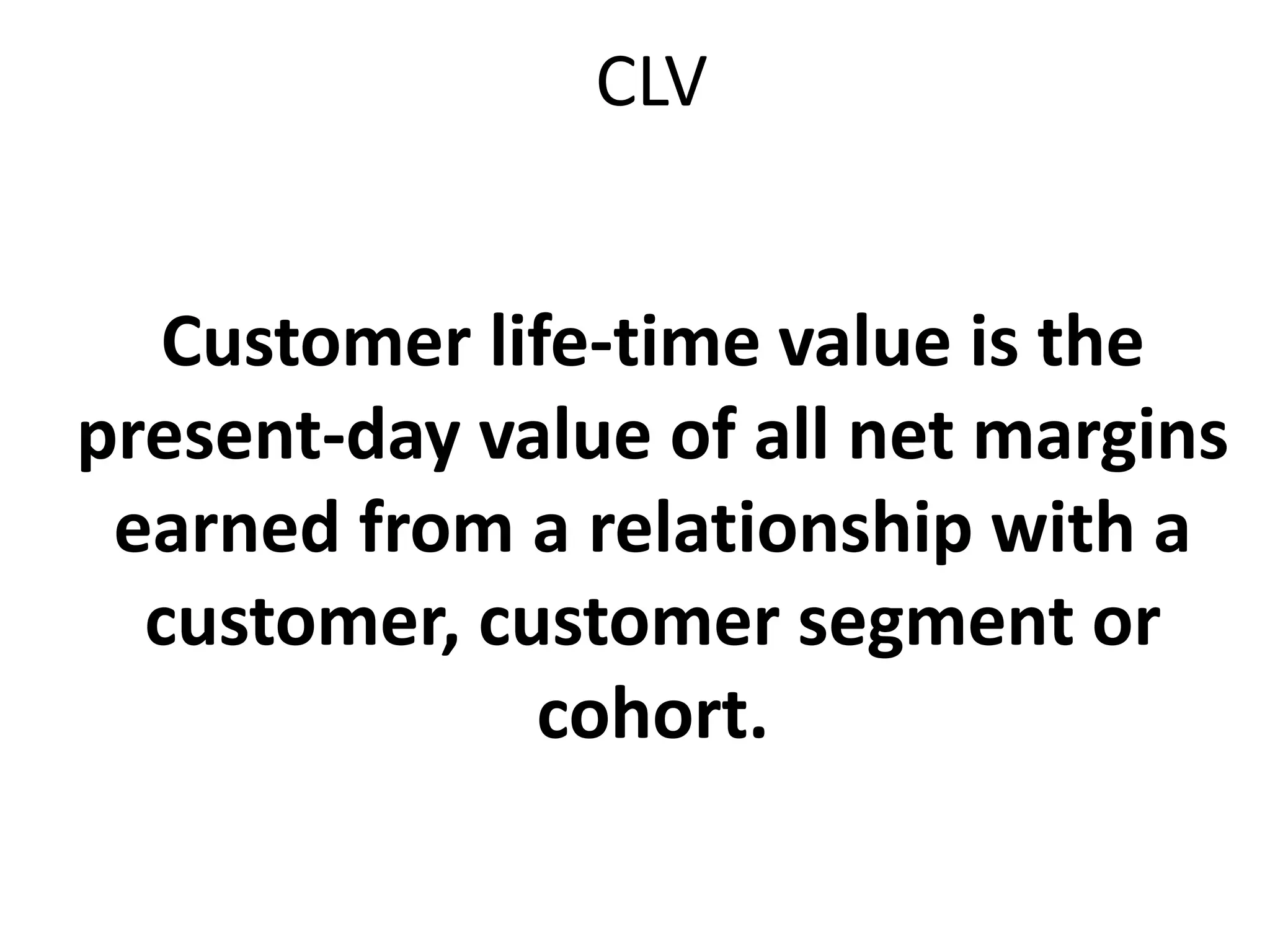 CLV

Customer life-time value is the present-day value of all net margins earned from a relationship with a customer, customer segment or cohort.